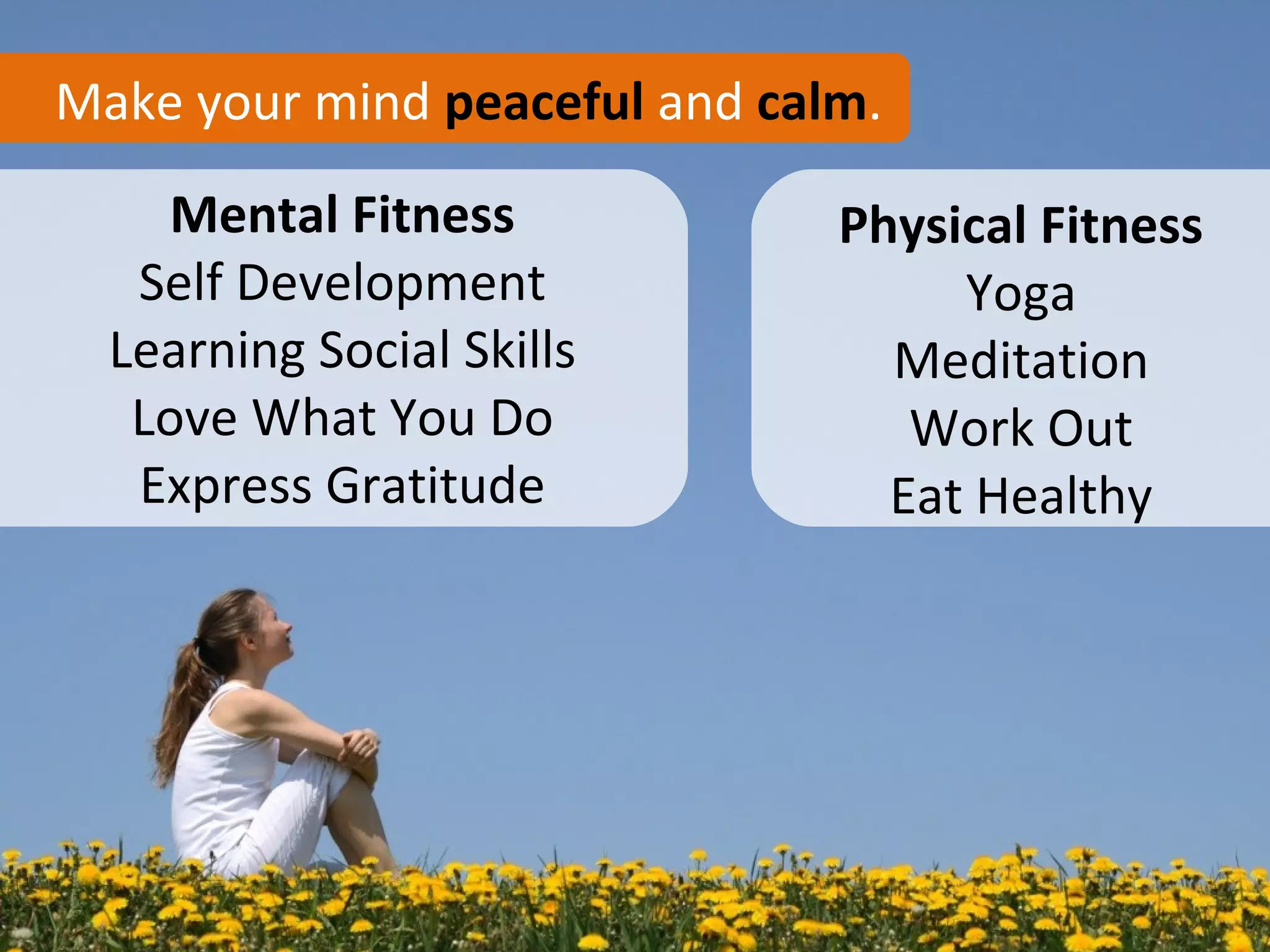 Make your mind peaceful and calm.

Mental Fitness
Self Development
Learning Social Skills
Love What You Do
Express Gratitude

Physical Fitness
Yoga
Meditation
Work Out
Eat Healthy